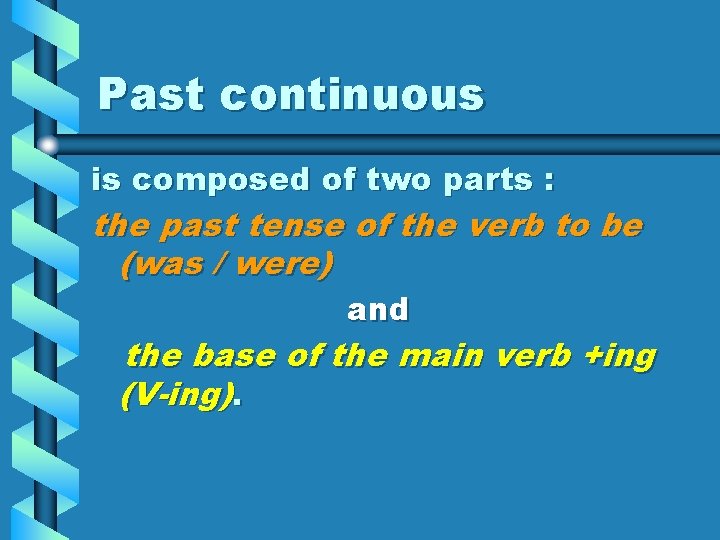 Past continuous

is composed of two parts :

the past tense of the verb to be (was / were)

and

the base of the main verb +ing (V-ing).